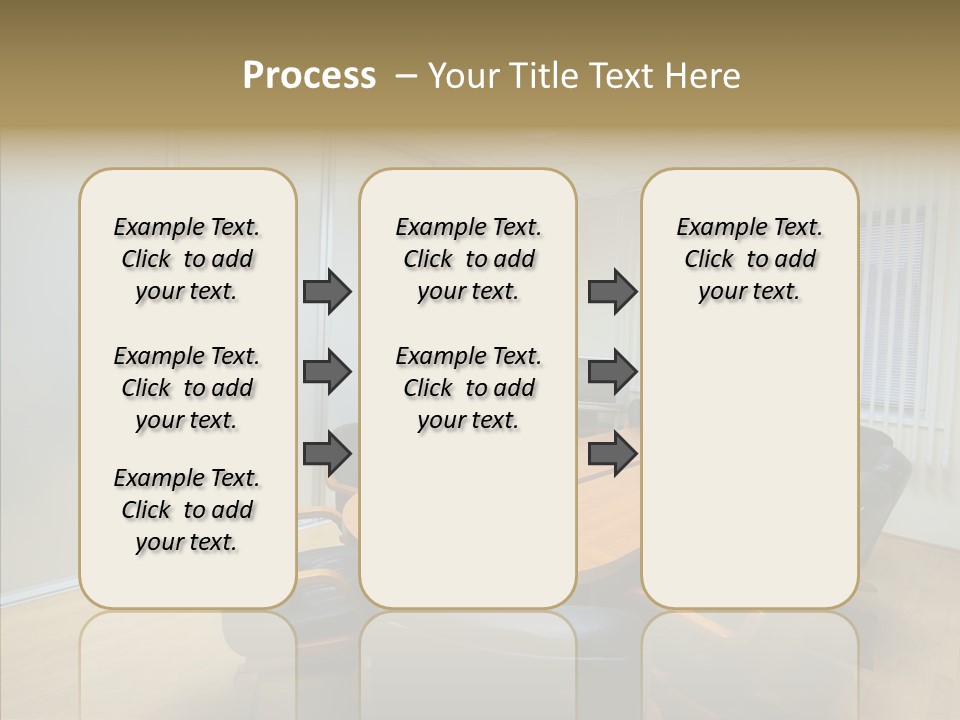 Process – Your Title Text Here

Example Text. Click to add your text.

Example Text. Click to add your text.

Example Text. Click to add your text.

Example Text. Click to add your text.

Example Text. Click to add your text.

Example Text. Click to add your text.